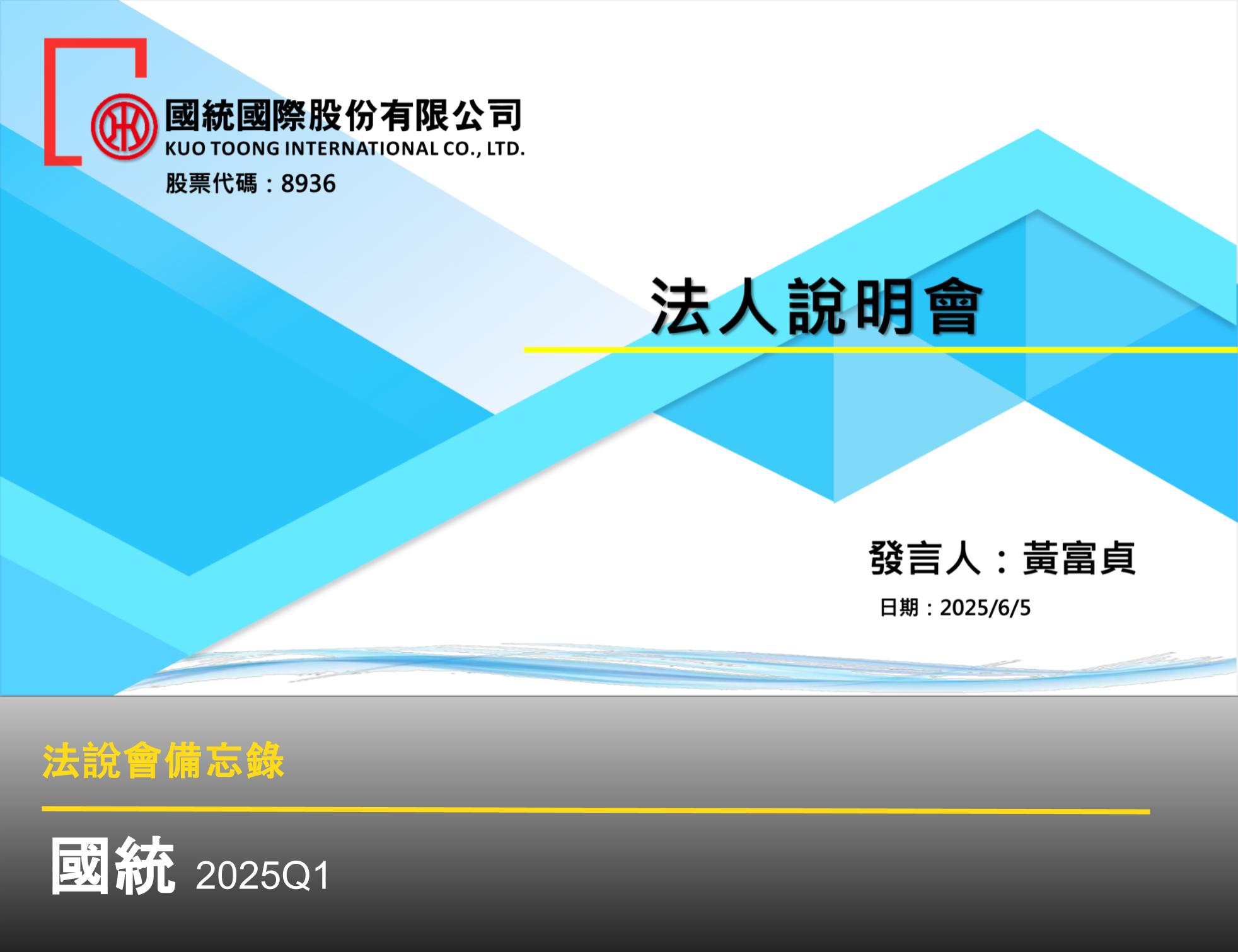 國統國際股份有限公司
KUO TOONG INTERNATIONAL CO., LTD.
股票代碼：8936

法人說明會

發言人：黃富貞

日期：2025/6/5

法說會備忘錄

國統 2025Q1